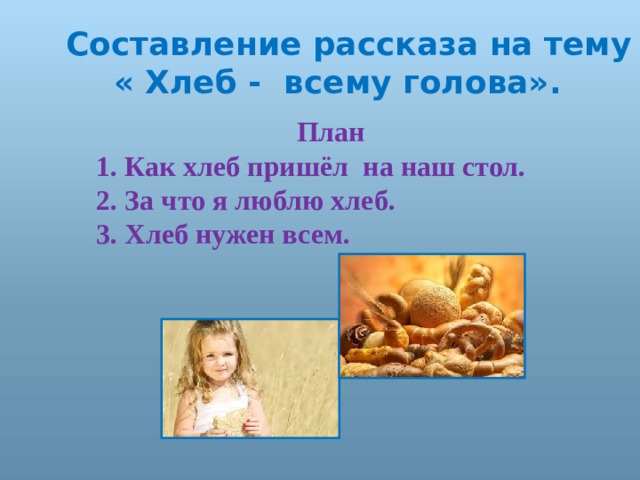 Составление рассказа на тему « Хлеб - всему голова».

План

1. Как хлеб пришёл на наш стол.
2. За что я люблю хлеб.
3. Хлеб нужен всем.